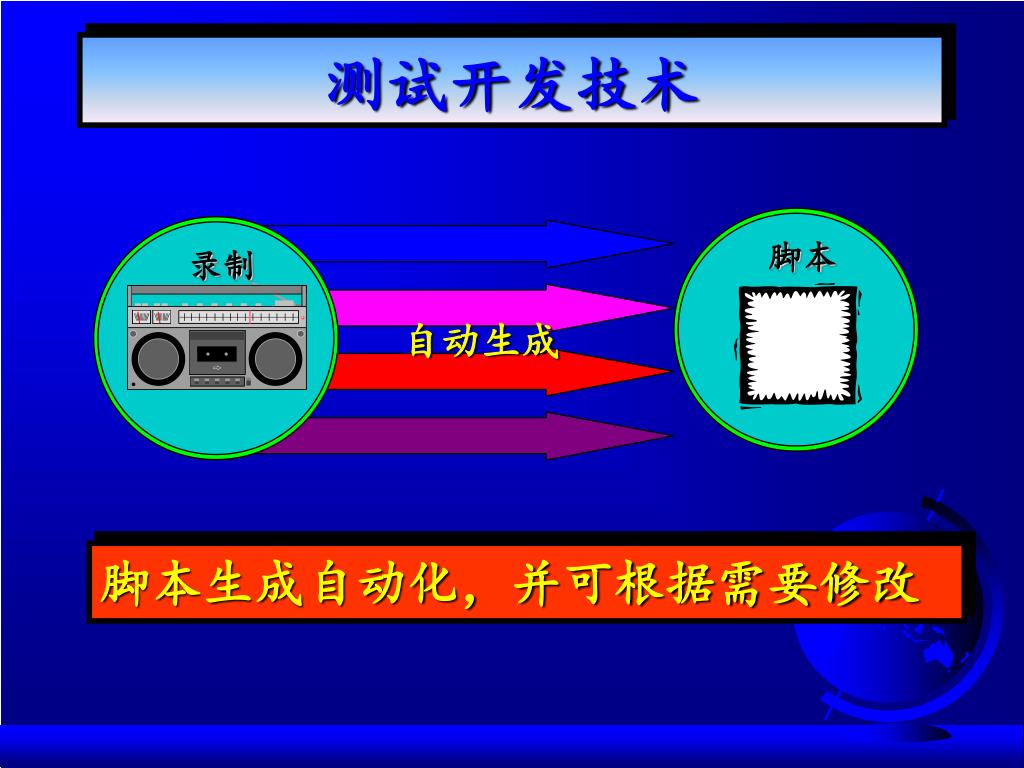 测试开发技术

录制

自动生成

脚本

脚本生成自动化，并可根据需要修改